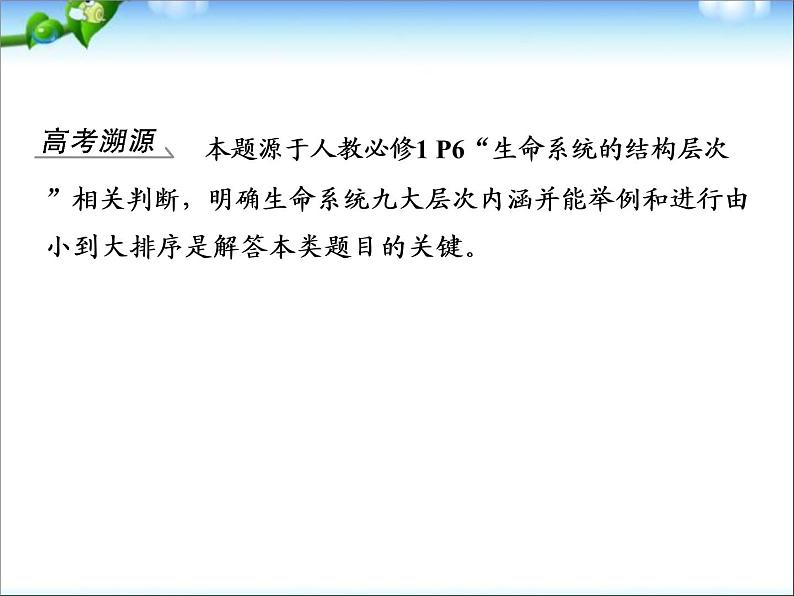 高考溯源 本题源于人教必修1 P6“生命系统的结构层次”相关判断，明确生命系统九大层次内涵并能举例和进行由小到大排序是解答本类题目的关键。